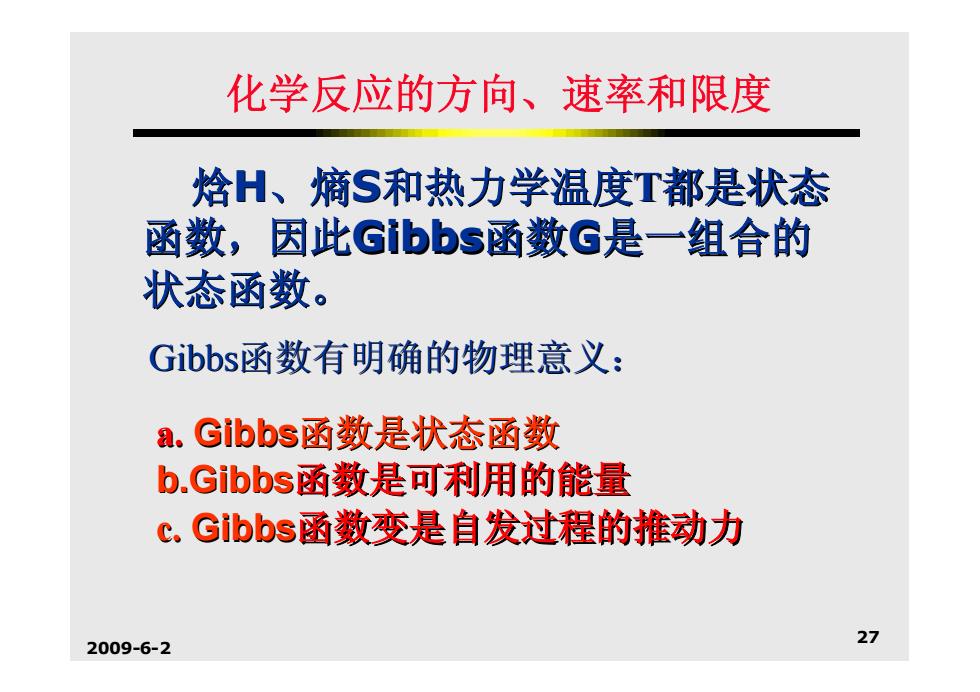 化学反应的方向、速率和限度

焓H、熵S和热力学温度T都是状态函数，因此Gibbs函数G是一组合的状态函数。

Gibbs函数有明确的物理意义：

a. Gibbs函数是状态函数
b.Gibbs函数是可利用的能量
c. Gibbs函数变是自发过程的推动力

2009-6-2

27